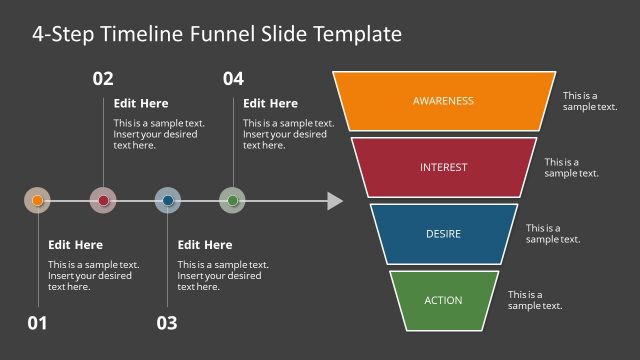 4-Step Timeline Funnel Slide Template

02

Edit Here

This is a sample text. Insert your desired text here.

04

Edit Here

This is a sample text. Insert your desired text here.

Edit Here

This is a sample text. Insert your desired text here.

01

Edit Here

This is a sample text. Insert your desired text here.

03

AWARENESS

This is a sample text.

INTEREST

This is a sample text.

DESIRE

This is a sample text.

ACTION

This is a sample text.